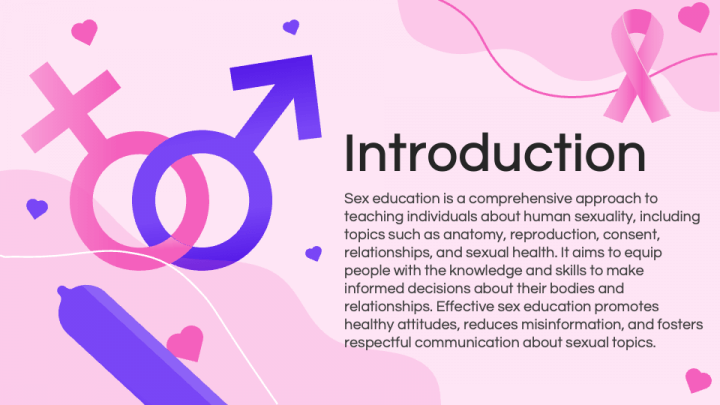 Introduction

Sex education is a comprehensive approach to teaching individuals about human sexuality, including topics such as anatomy, reproduction, consent, relationships, and sexual health. It aims to equip people with the knowledge and skills to make informed decisions about their bodies and relationships. Effective sex education promotes healthy attitudes, reduces misinformation, and fosters respectful communication about sexual topics.